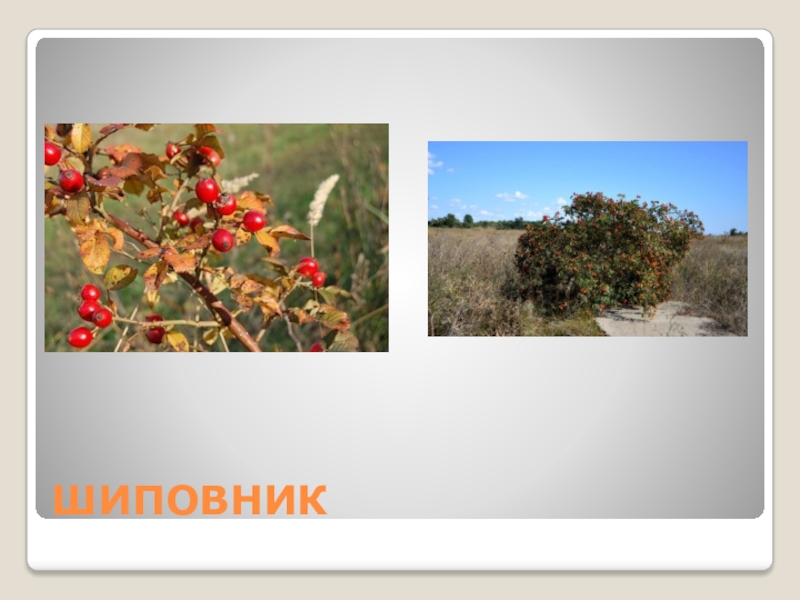 ШИПОВНИК